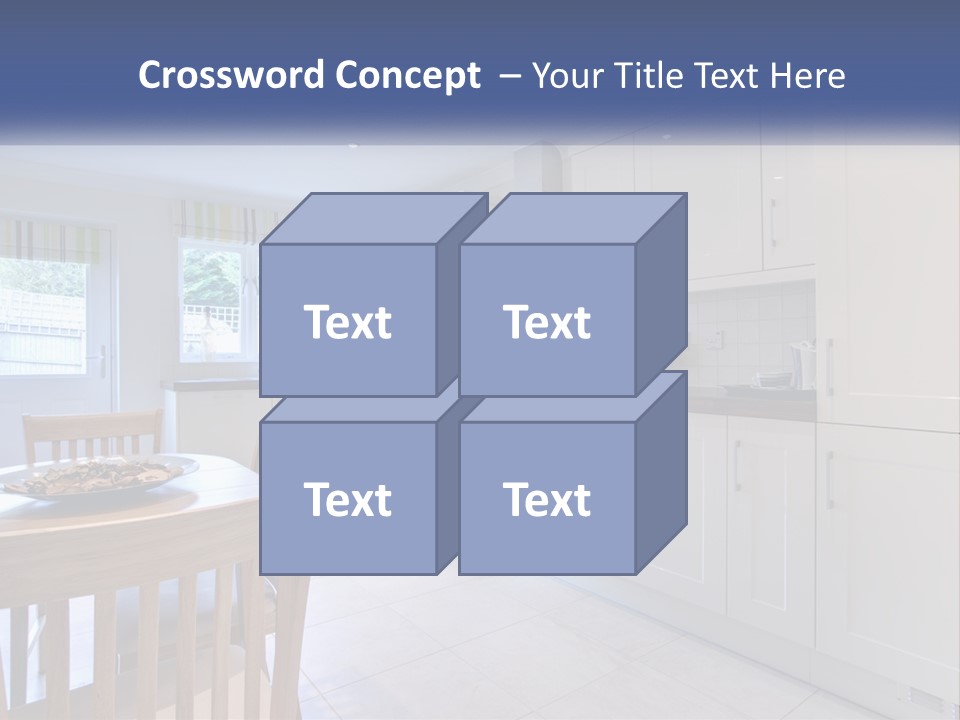 Crossword Concept – Your Title Text Here

Text

Text

Text

Text